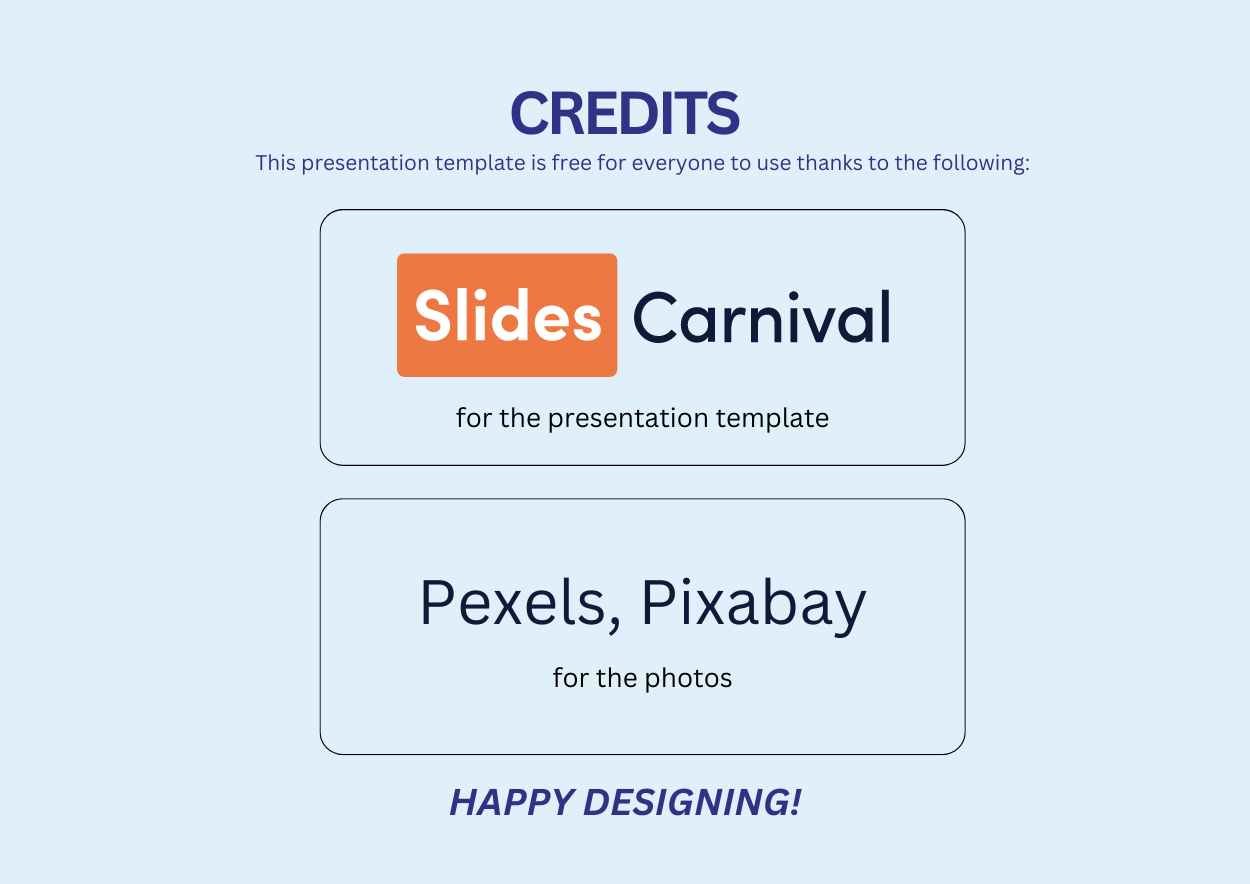 CREDITS

This presentation template is free for everyone to use thanks to the following:

Slides Carnival

for the presentation template

Pexels, Pixabay

for the photos

HAPPY DESIGNING!